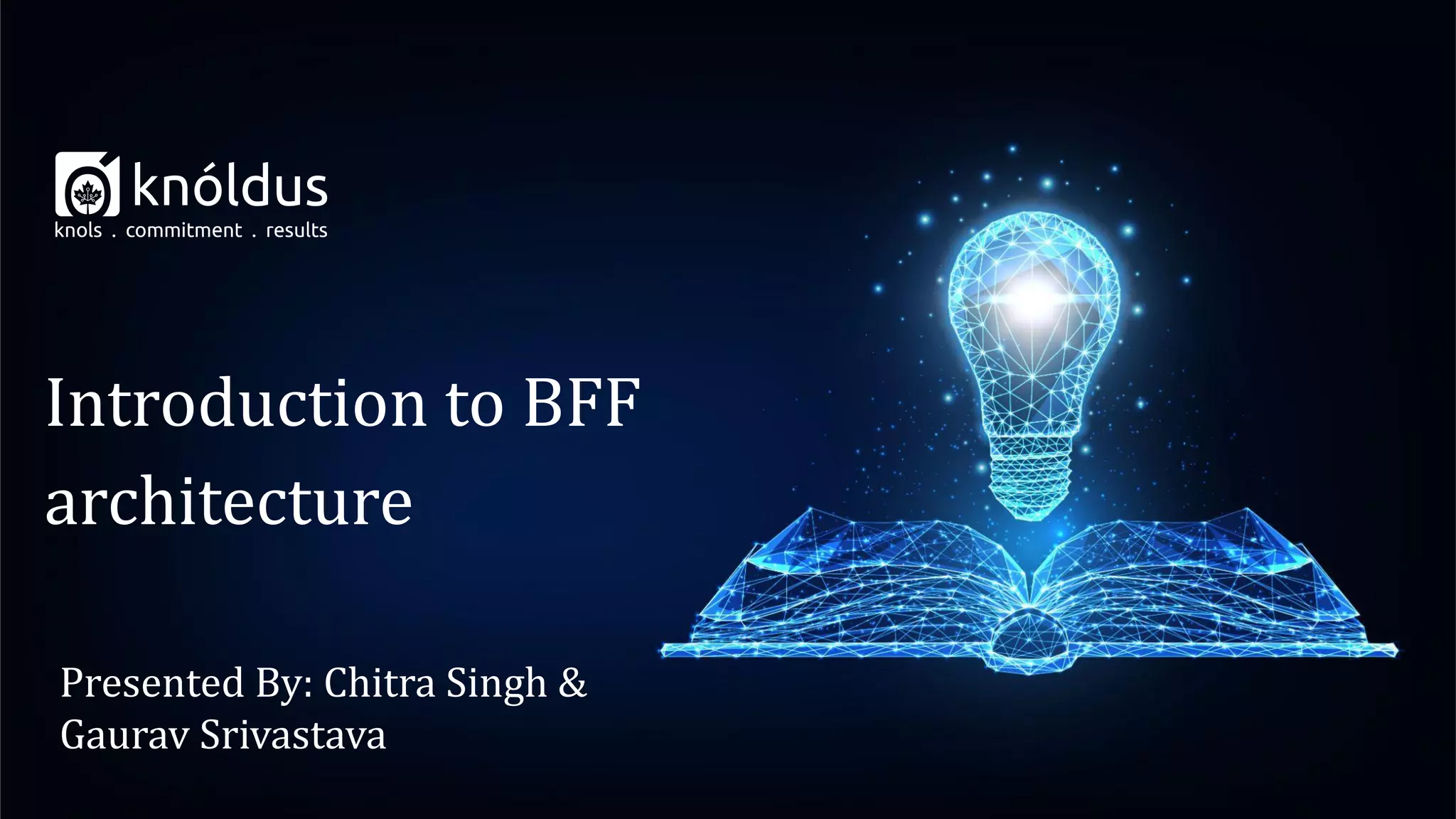 knóldus
knols . commitment . results

Introduction to BFF architecture

Presented By: Chitra Singh & Gaurav Srivastava